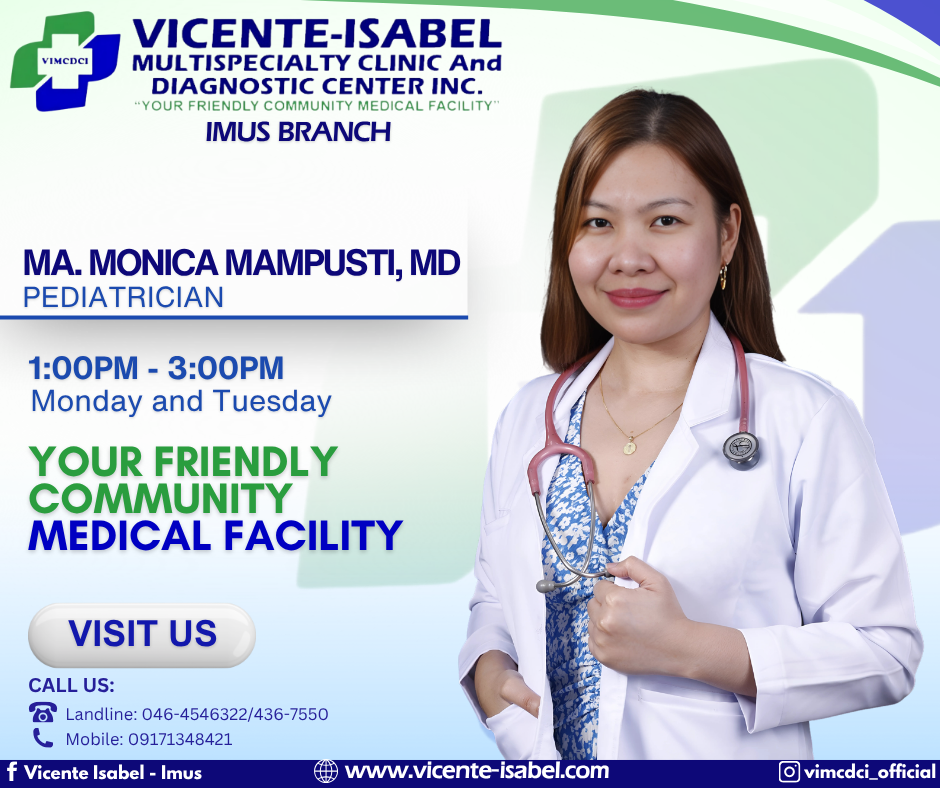 VIMCDCI

VICENTE-ISABEL
MULTISPECIALTY CLINIC And
DIAGNOSTIC CENTER INC.
"YOUR FRIENDLY COMMUNITY MEDICAL FACILITY"
IMUS BRANCH

MA. MONICA MAMPUSTI, MD
PEDIATRICIAN

1:00PM - 3:00PM
Monday and Tuesday

YOUR FRIENDLY COMMUNITY MEDICAL FACILITY

VISIT US

CALL US:
Landline: 046-4546322/436-7550
Mobile: 09171348421

Vicente Isabel - Imus
www.vicente-isabel.com
vimcdci_official